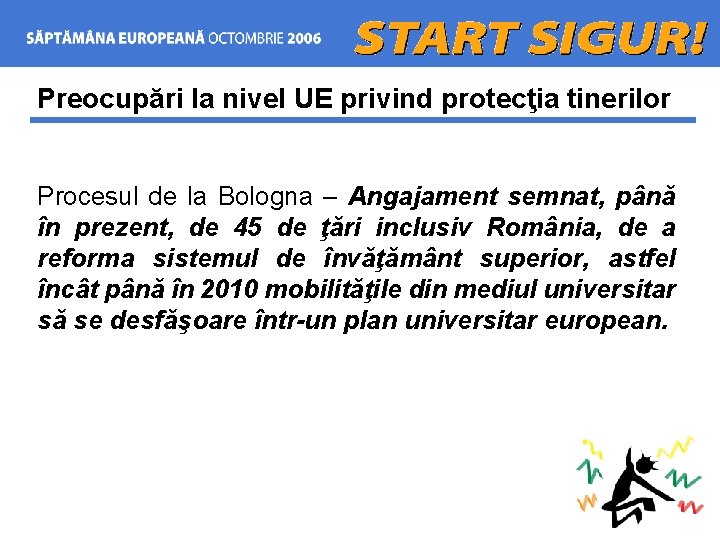 SĂPTĂMÂNA EUROPEANĂ OCTOMBRIE 2006 START SIGUR!

Preocupări la nivel UE privind protecţia tinerilor

Procesul de la Bologna – Angajament semnat, până în prezent, de 45 de ţări inclusiv România, de a reforma sistemul de învăţământ superior, astfel încât până în 2010 mobilităţile din mediul universitar să se desfăşoare într-un plan universitar european.